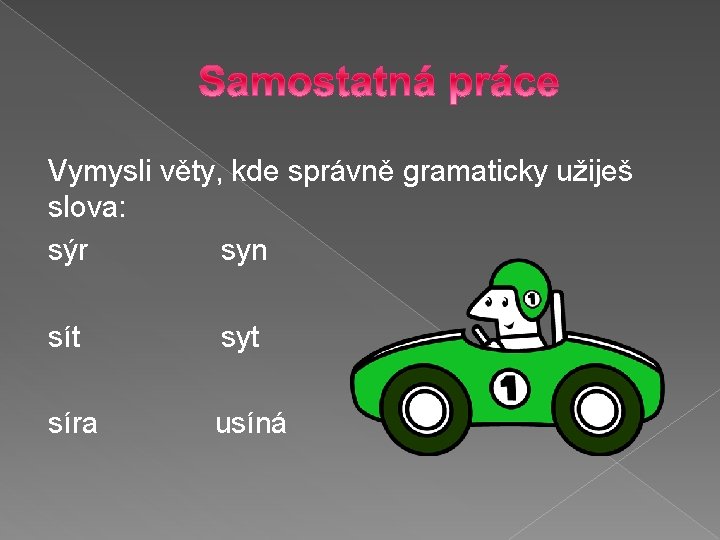 Samostatná práce

Vymysli věty, kde správně gramaticky užiješ slova:

sýr syn

sít syt

síra usíná

1

1